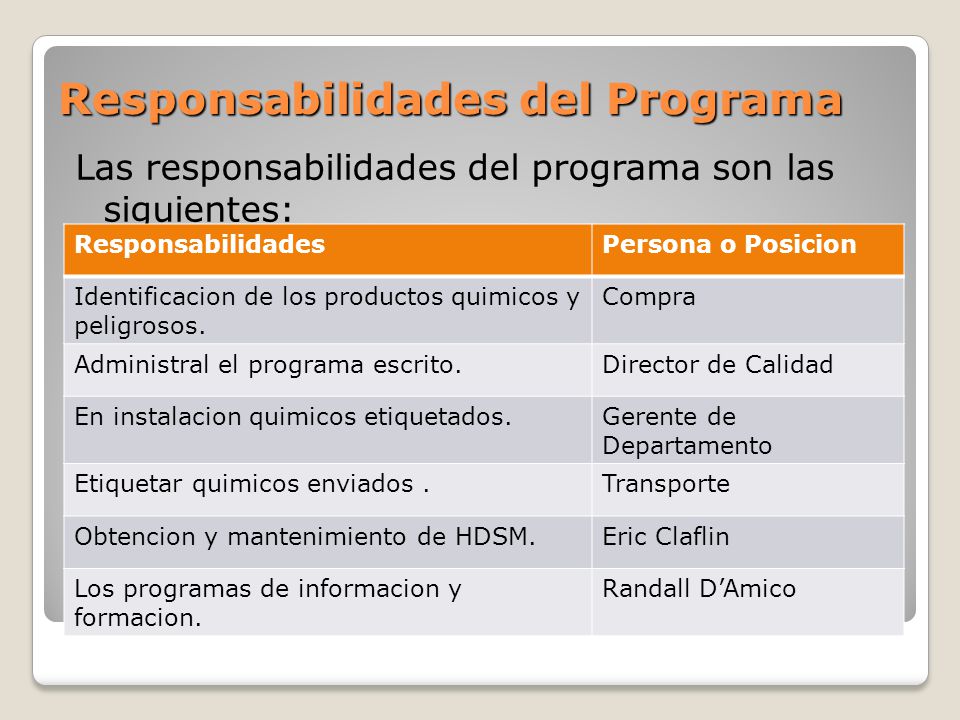 Responsabilidades del Programa

Las responsabilidades del programa son las siguientes:

| Responsabilidades | Persona o Posicion |
|---|---|
| Identificacion de los productos quimicos y peligrosos. | Compra |
| Administral el programa escrito. | Director de Calidad |
| En instalacion quimicos etiquetados. | Gerente de Departamento |
| Etiquetar quimicos enviados . | Transporte |
| Obtencion y mantenimiento de HDSM. | Eric Claflin |
| Los programas de informacion y formacion. | Randall D’Amico |